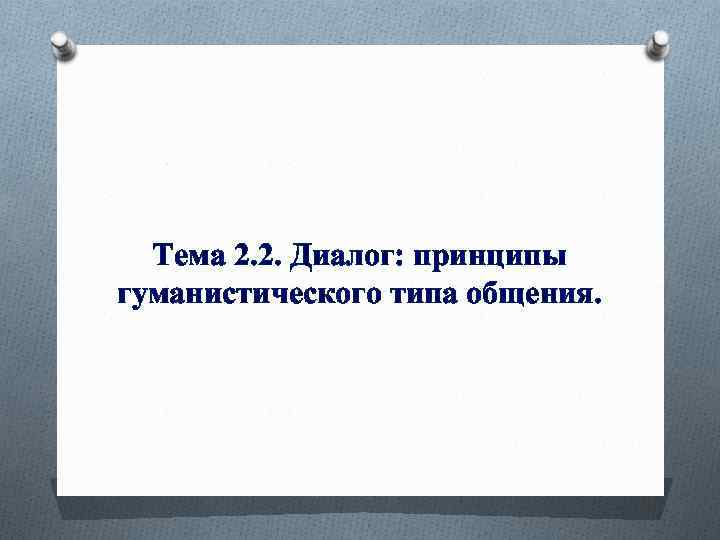 Тема 2.2. Диалог: принципы гуманистического типа общения.